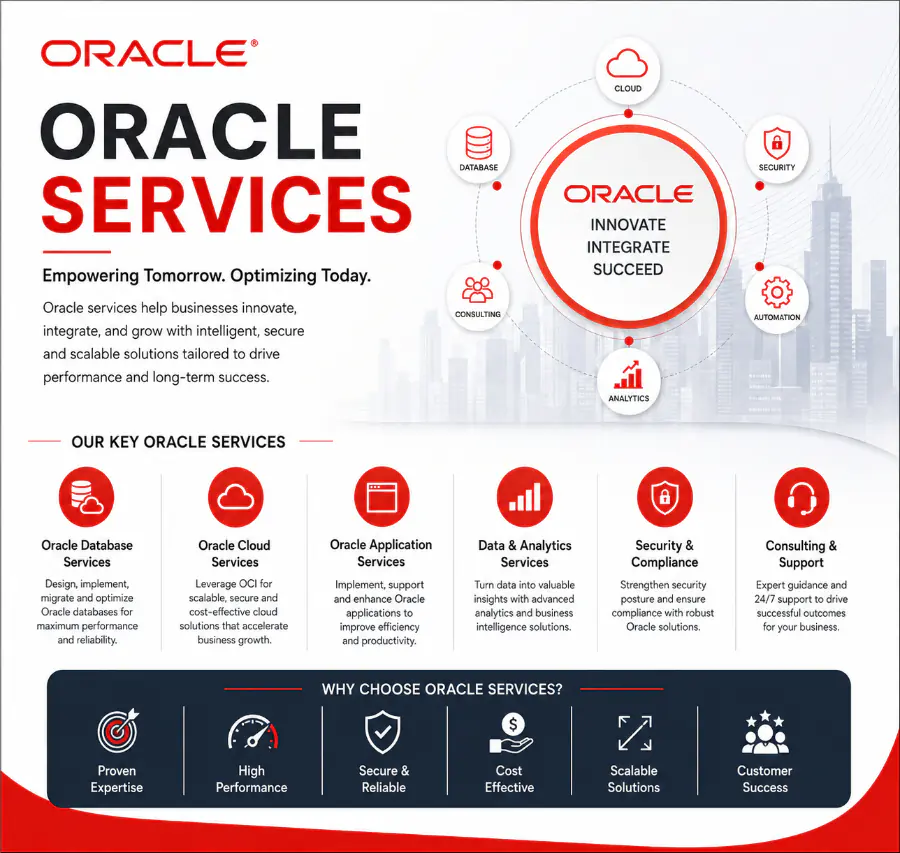 ORACLE®

ORACLE SERVICES

Empowering Tomorrow. Optimizing Today.

Oracle services help businesses innovate, integrate, and grow with intelligent, secure and scalable solutions tailored to drive performance and long-term success.

CLOUD

DATABASE

SECURITY

ORACLE
INNOVATE
INTEGRATE
SUCCEED

CONSULTING

AUTOMATION

ANALYTICS

OUR KEY ORACLE SERVICES

Oracle Database Services
Design, implement, migrate and optimize Oracle databases for maximum performance and reliability.

Oracle Cloud Services
Leverage OCI for scalable, secure and cost-effective cloud solutions that accelerate business growth.

Oracle Application Services
Implement, support and enhance Oracle applications to improve efficiency and productivity.

Data & Analytics Services
Turn data into valuable insights with advanced analytics and business intelligence solutions.

Security & Compliance
Strengthen security posture and ensure compliance with robust Oracle solutions.

Consulting & Support
Expert guidance and 24/7 support to drive successful outcomes for your business.

WHY CHOOSE ORACLE SERVICES?

Proven Expertise

High Performance

Secure & Reliable

Cost Effective

Scalable Solutions

Customer Success